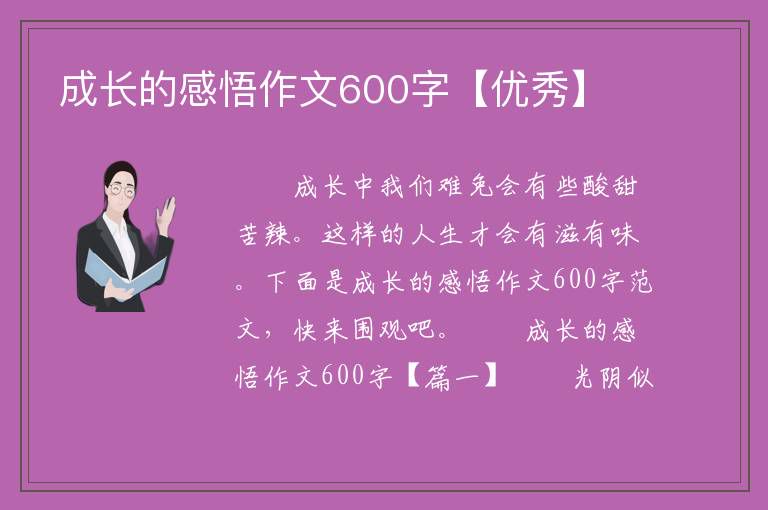 成长的感悟作文600字【优秀】

成长中我们难免会有些酸甜苦辣。这样的人生才会有滋有味。下面是成长的感悟作文600字范文，快来围观吧。　　成长的感悟作文600字【篇一】　　光阴似